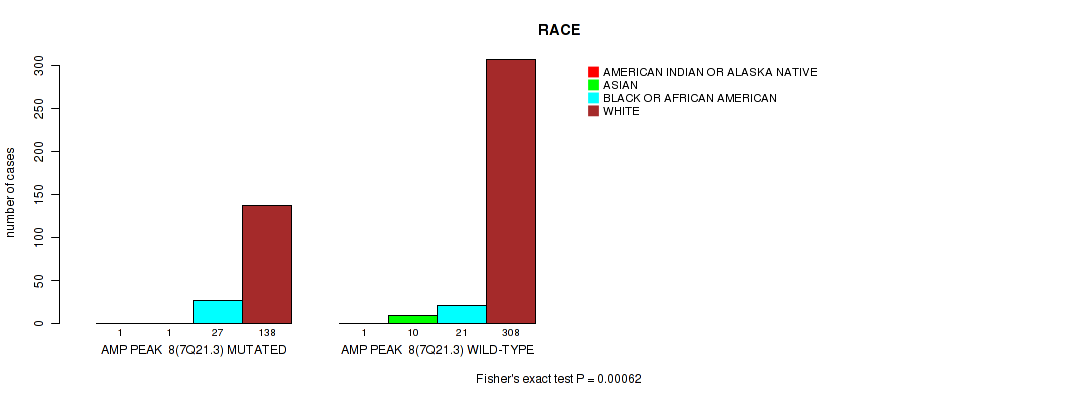 RACE

AMERICAN INDIAN OR ALASKA NATIVE
ASIAN
BLACK OR AFRICAN AMERICAN
WHITE

number of cases

300
250
200
150
100
50
0

1 1 27 138
AMP PEAK 8(7Q21.3) MUTATED

1 10 21 308
AMP PEAK 8(7Q21.3) WILD-TYPE

Fisher's exact test P = 0.00062